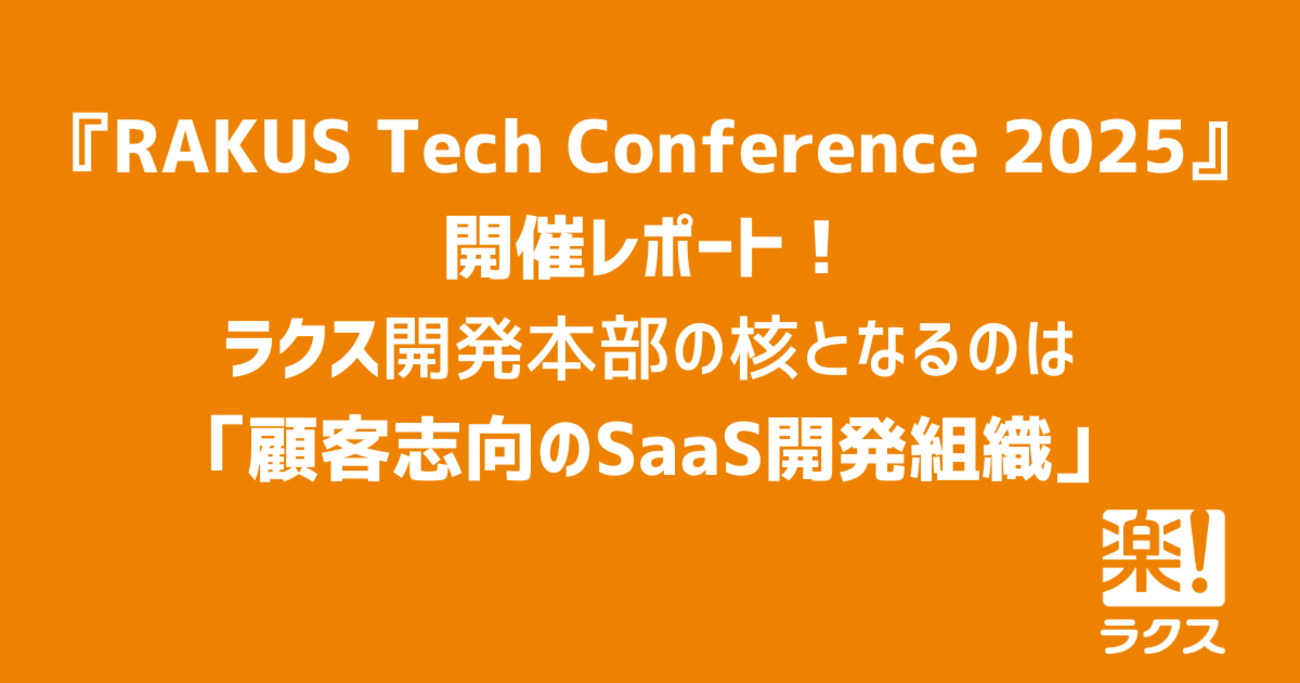 『RAKUS Tech Conference 2025』
開催レポート！
ラクス開発本部の核となるのは
「顧客志向のSaaS開発組織」

楽!
ラクス